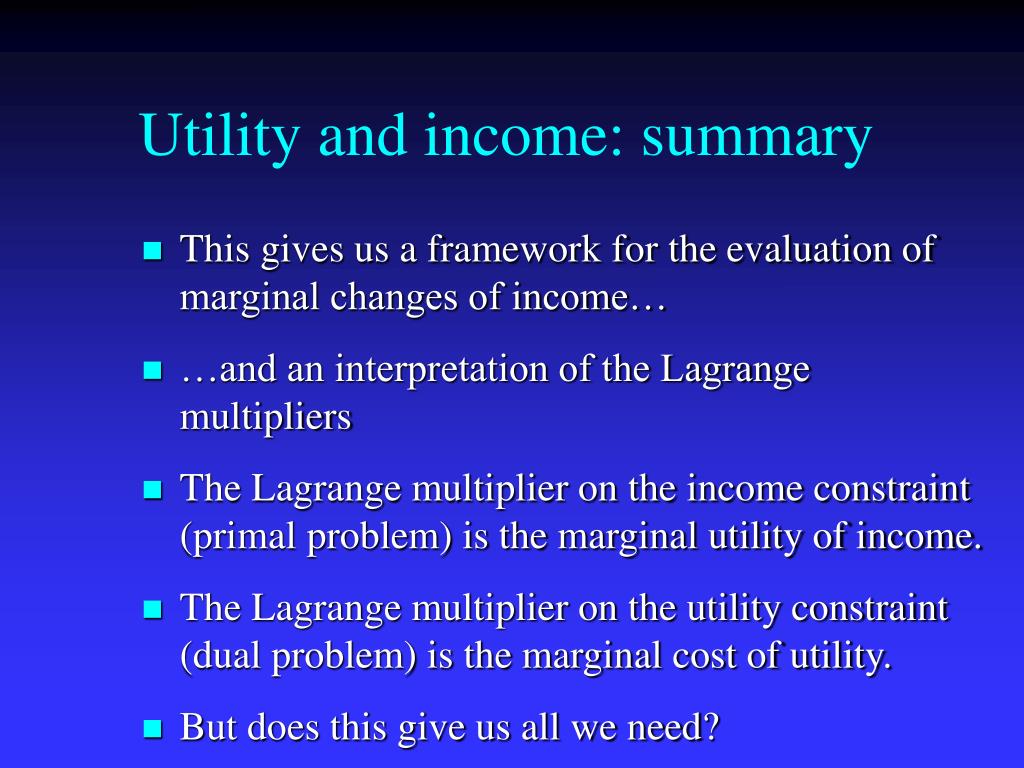 Utility and income: summary

This gives us a framework for the evaluation of marginal changes of income…

…and an interpretation of the Lagrange multipliers

The Lagrange multiplier on the income constraint (primal problem) is the marginal utility of income.

The Lagrange multiplier on the utility constraint (dual problem) is the marginal cost of utility.

But does this give us all we need?